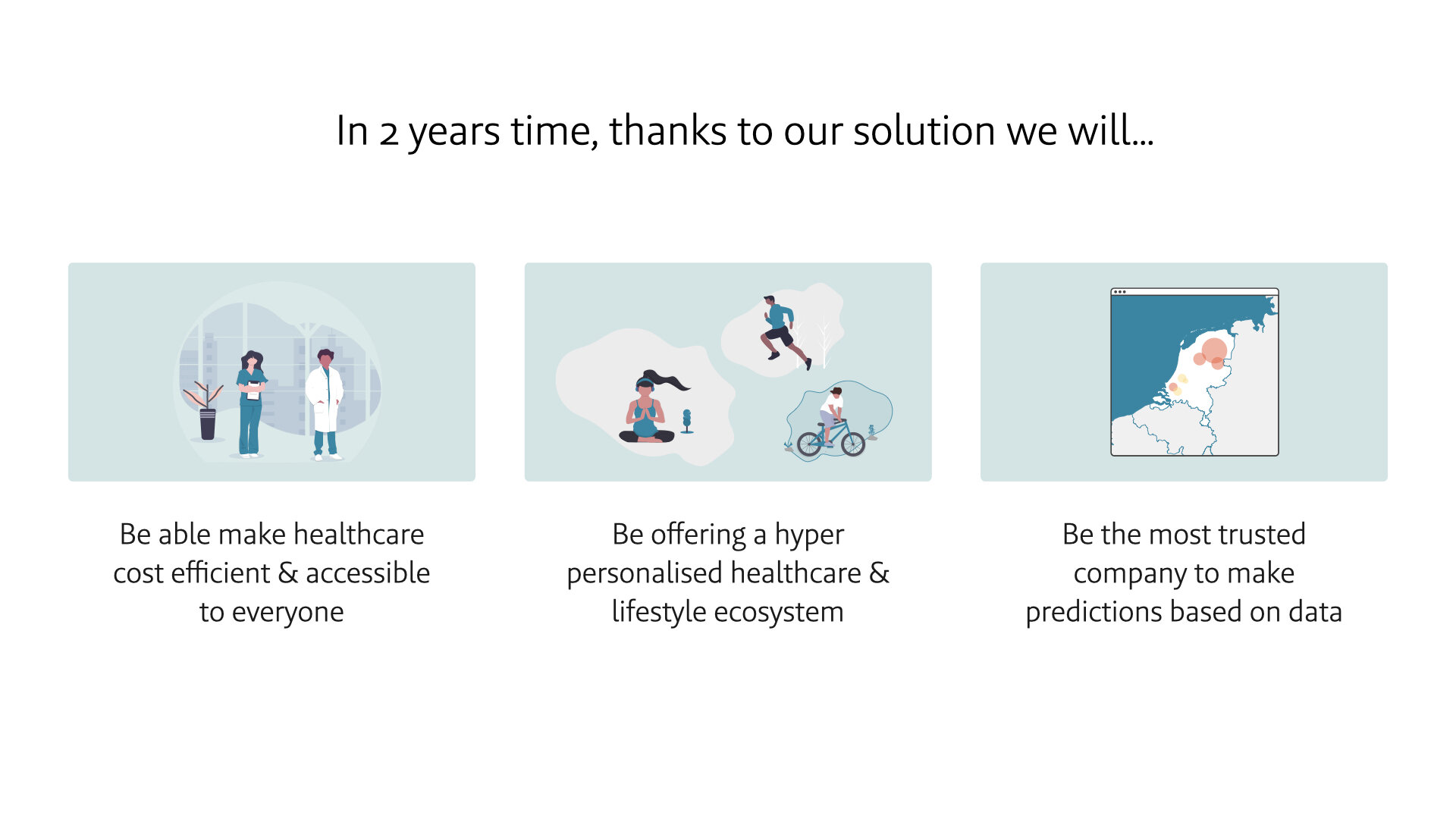 In 2 years time, thanks to our solution we will...

Be able make healthcare cost efficient & accessible to everyone

Be offering a hyper personalised healthcare & lifestyle ecosystem

Be the most trusted company to make predictions based on data